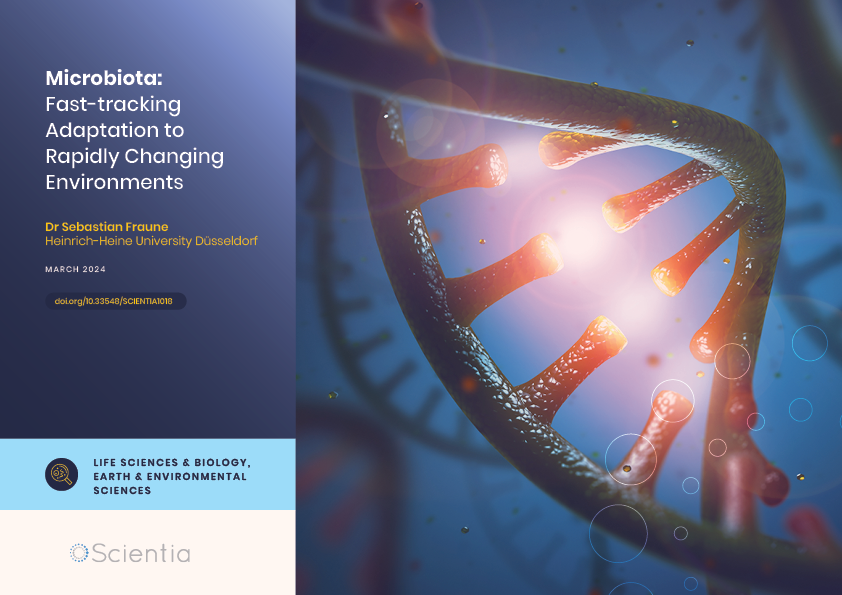 Microbiota: Fast-tracking Adaptation to Rapidly Changing Environments

Dr Sebastian Fraune
Heinrich-Heine University Düsseldorf

MARCH 2024

doi.org/10.33548/SCIENTIA1018

LIFE SCIENCES & BIOLOGY, EARTH & ENVIRONMENTAL SCIENCES

Scientia